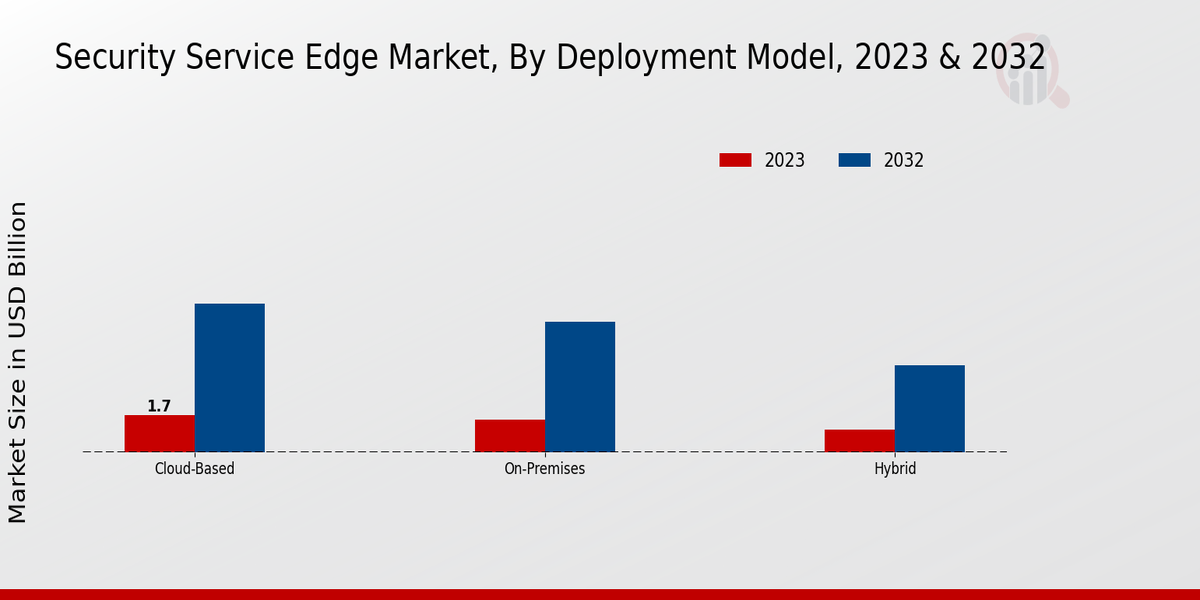 Security Service Edge Market, By Deployment Model, 2023 & 2032

2023
2032

Market Size in USD Billion

1.7

Cloud-Based
On-Premises
Hybrid